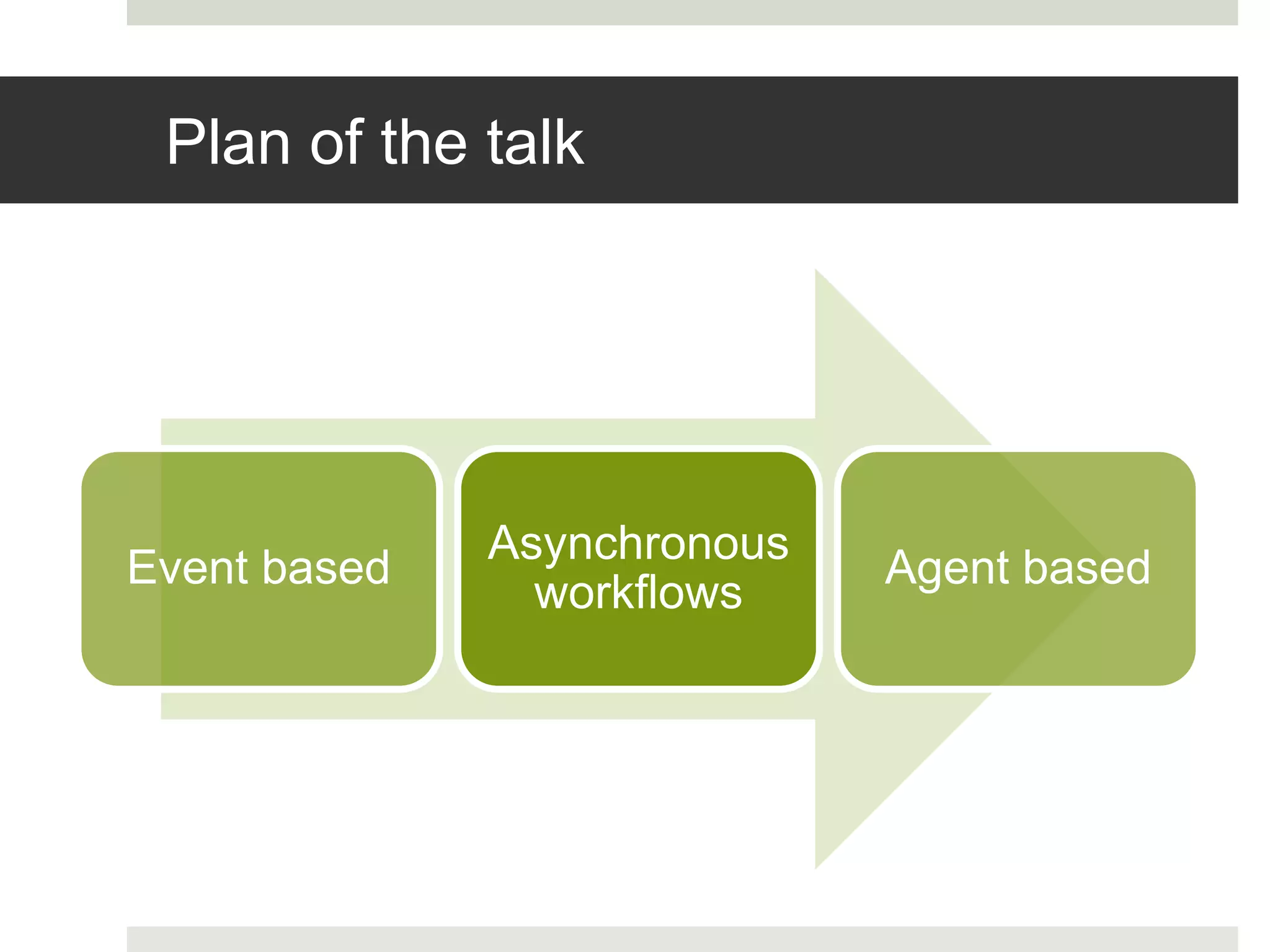 Plan of the talk

Event based

Asynchronous workflows

Agent based